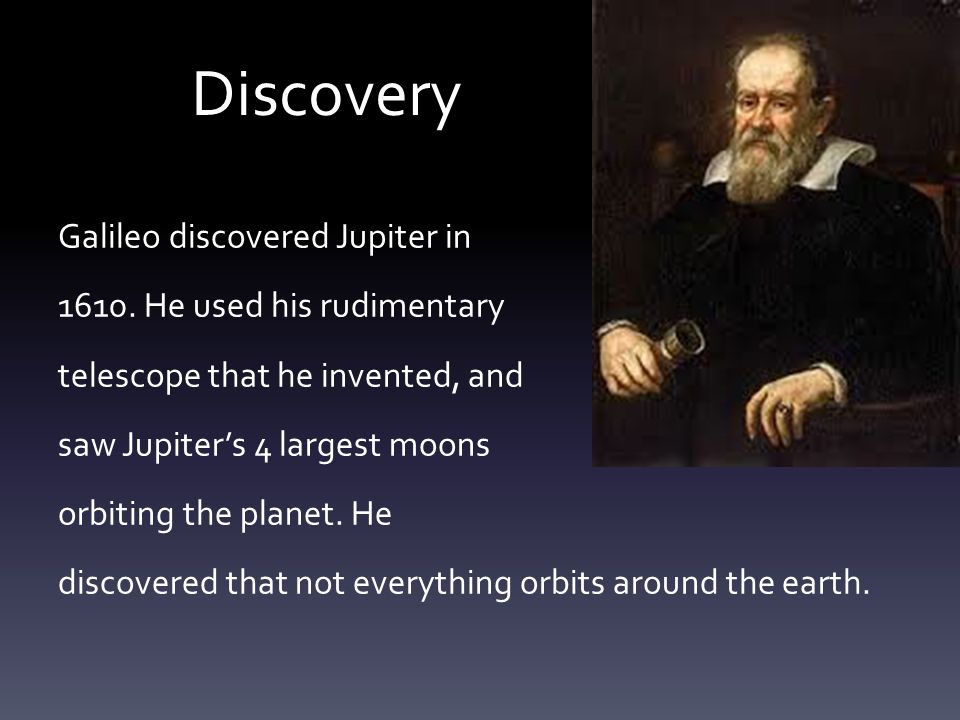 Discovery

Galileo discovered Jupiter in 1610. He used his rudimentary telescope that he invented, and saw Jupiter's 4 largest moons orbiting the planet. He discovered that not everything orbits around the earth.